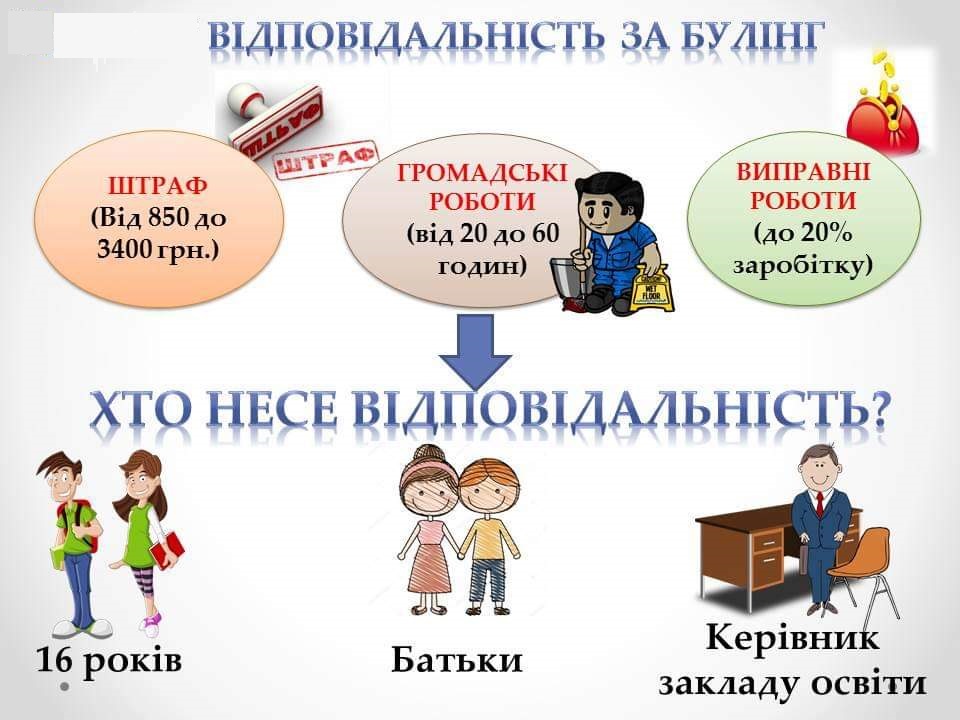 ВІДПОВІДАЛЬНІСТЬ ЗА БУЛІНГ

ШТРАФ

ШТРАФ

ШТРАФ (Від 850 до 3400 грн.)

ГРОМАДСЬКІ РОБОТИ (від 20 до 60 годин)

WET FLOOR

ВИПРАВНІ РОБОТИ (до 20% заробітку)

ХТО НЕСЕ ВІДПОВІДАЛЬНІСТЬ?

16 років

Батьки

Керівник закладу освіти